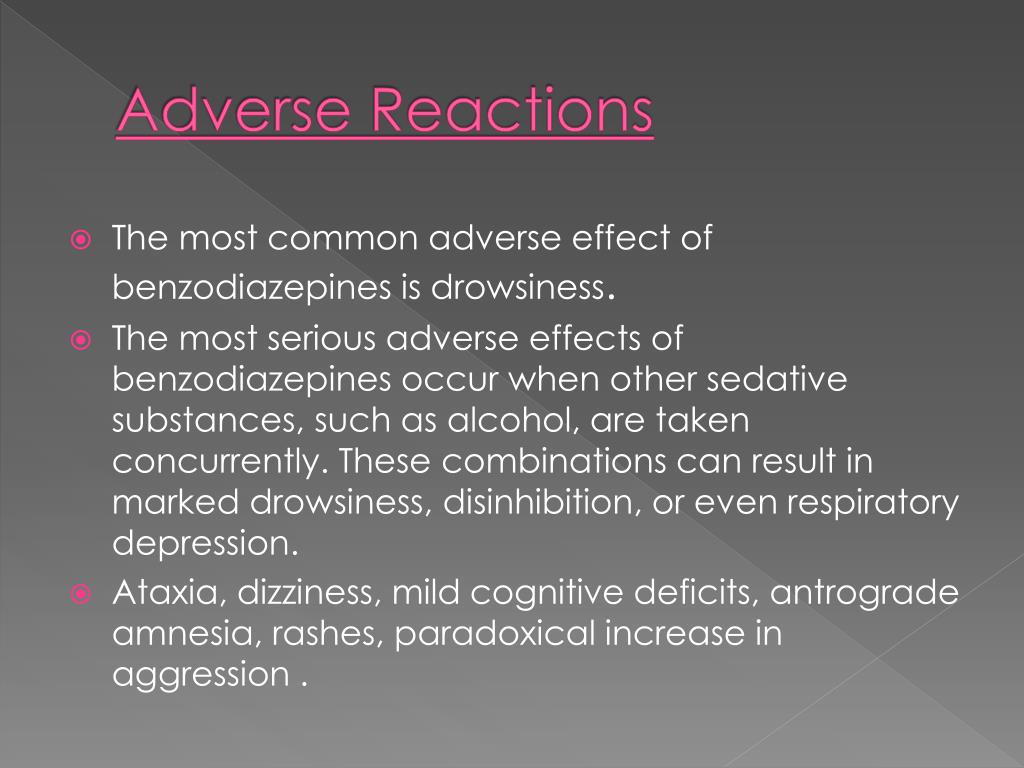 Adverse Reactions

The most common adverse effect of benzodiazepines is drowsiness.

The most serious adverse effects of benzodiazepines occur when other sedative substances, such as alcohol, are taken concurrently. These combinations can result in marked drowsiness, disinhibition, or even respiratory depression.

Ataxia, dizziness, mild cognitive deficits, antrograde amnesia, rashes, paradoxical increase in aggression .